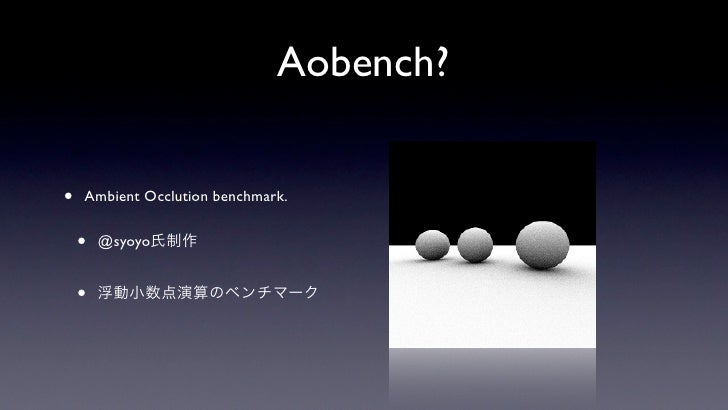 Aobench?

• Ambient Occlution benchmark.

• @syoyo氏制作

• 浮動小数点演算のベンチマーク